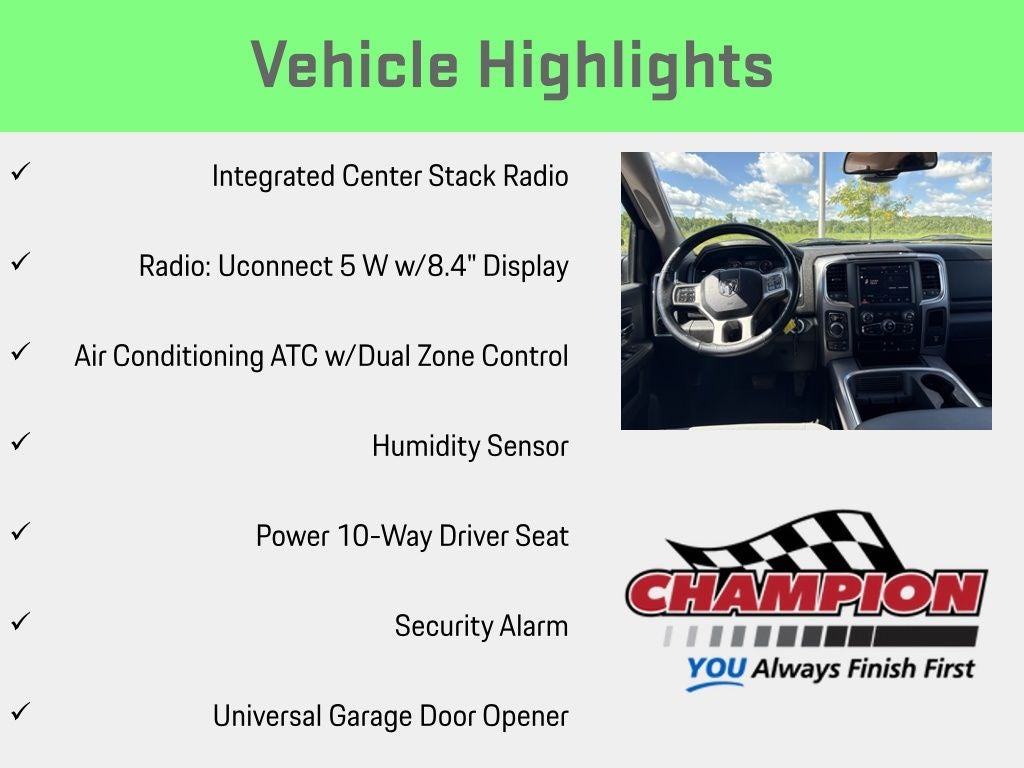 Vehicle Highlights

✓ Integrated Center Stack Radio

✓ Radio: Uconnect 5 W w/8.4" Display

✓ Air Conditioning ATC w/Dual Zone Control

✓ Humidity Sensor

✓ Power 10-Way Driver Seat

✓ Security Alarm

✓ Universal Garage Door Opener

CHAMPION
YOU Always Finish First